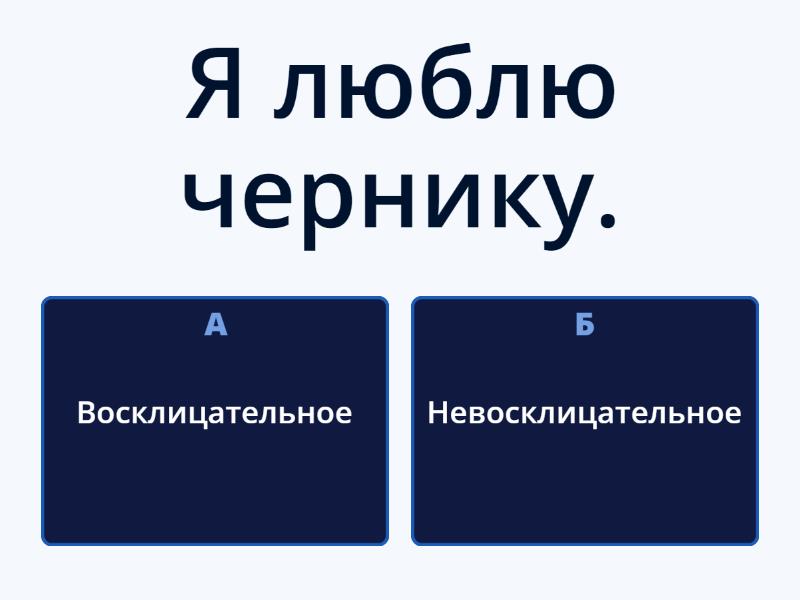 Я люблю чернику.

А

Восклицательное

Б

Невосклицательное